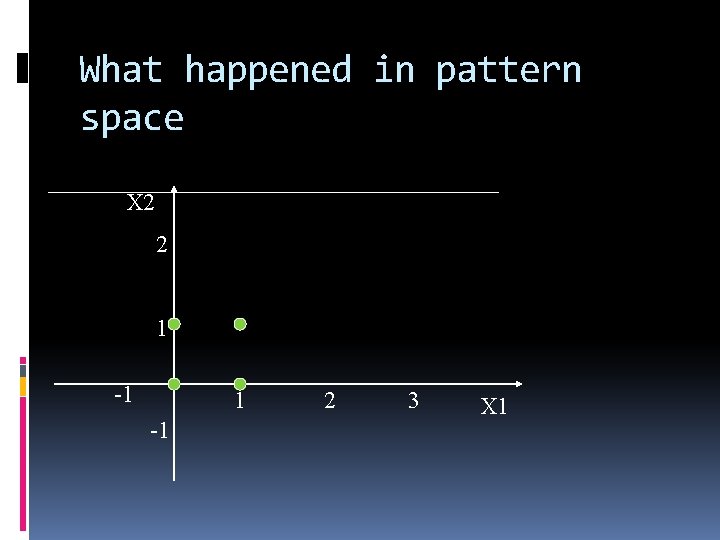 What happened in pattern space

X2

2

1

-1

1

2

3

X1

-1